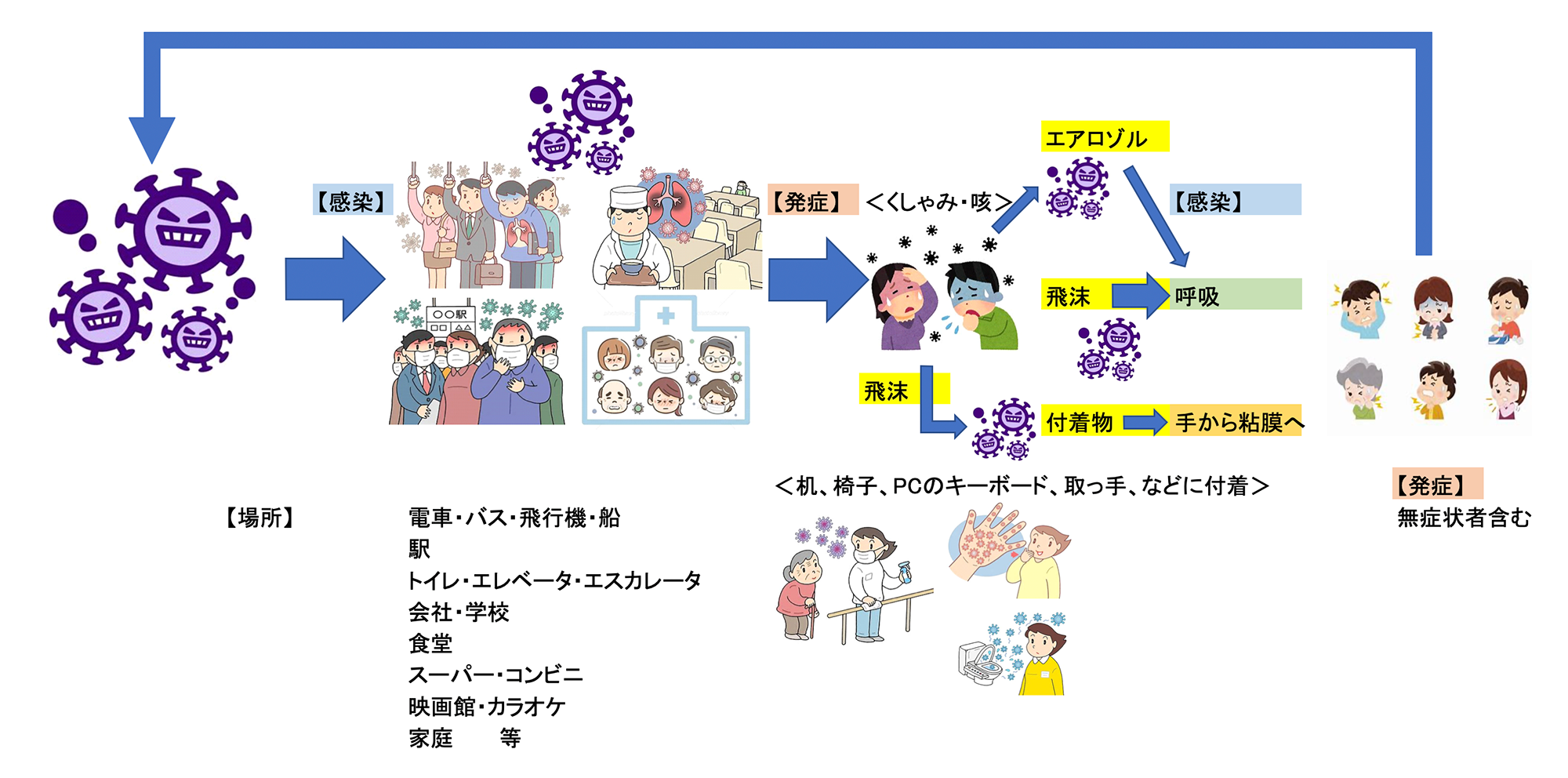 【感染】

○○駅

【発症】 ＜くしゃみ・咳＞

エアロゾル

【感染】

飛沫 呼吸

飛沫

付着物 手から粘膜へ

＜机、椅子、PCのキーボード、取っ手、などに付着＞

【発症】
無症状者含む

【場所】

電車・バス・飛行機・船
駅
トイレ・エレベータ・エスカレータ
会社・学校
食堂
スーパー・コンビニ
映画館・カラオケ
家庭 等